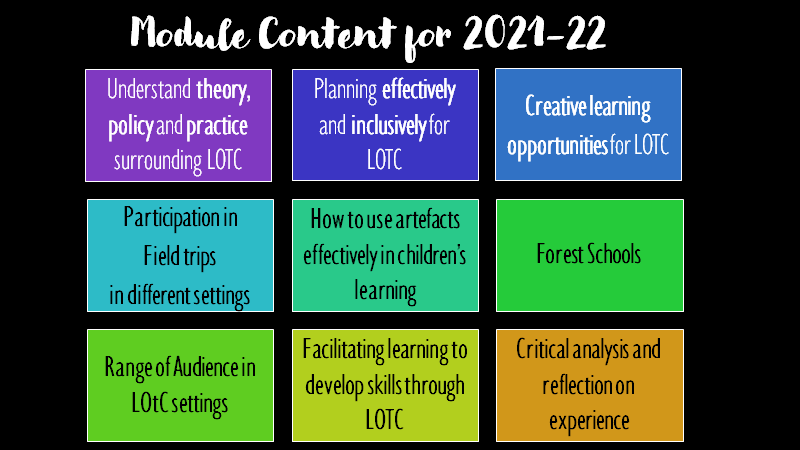 Module Content for 2021-22

Understand theory, policy and practice surrounding LOTC

Planning effectively and inclusively for LOTC

Creative learning opportunities for LOTC

Participation in Field trips in different settings

How to use artefacts effectively in children's learning

Forest Schools

Range of Audience in LOtC settings

Facilitating learning to develop skills through LOTC

Critical analysis and reflection on experience